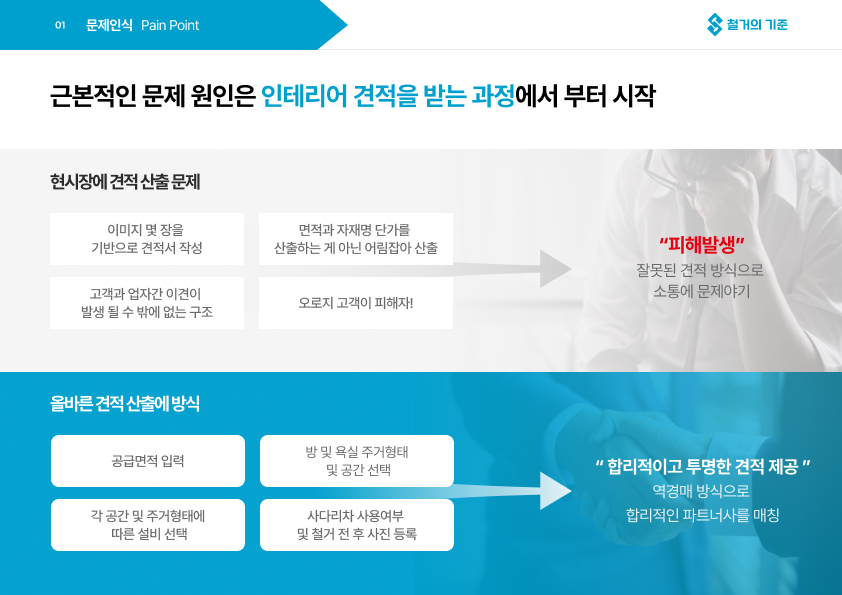 01 문제인식 Pain Point

철거의 기준

근본적인 문제 원인은 인테리어 견적을 받는 과정에서 부터 시작

현시장에 견적 산출 문제

이미지 몇 장을 기반으로 견적서 작성

면적과 자재명 단가를 산출하는 게 아닌 어림잡아 산출

고객과 업자간 이견이 발생 될 수 밖에 없는 구조

오로지 고객이 피해자!

"피해발생"
잘못된 견적 방식으로 소통에 문제야기

올바른 견적 산출에 방식

공급면적 입력

방 및 욕실 주거형태 및 공간 선택

각 공간 및 주거형태에 따른 설비 선택

사다리차 사용여부 및 철거 전 후 사진 등록

" 합리적이고 투명한 견적 제공 "
역경매 방식으로 합리적인 파트너사를 매칭